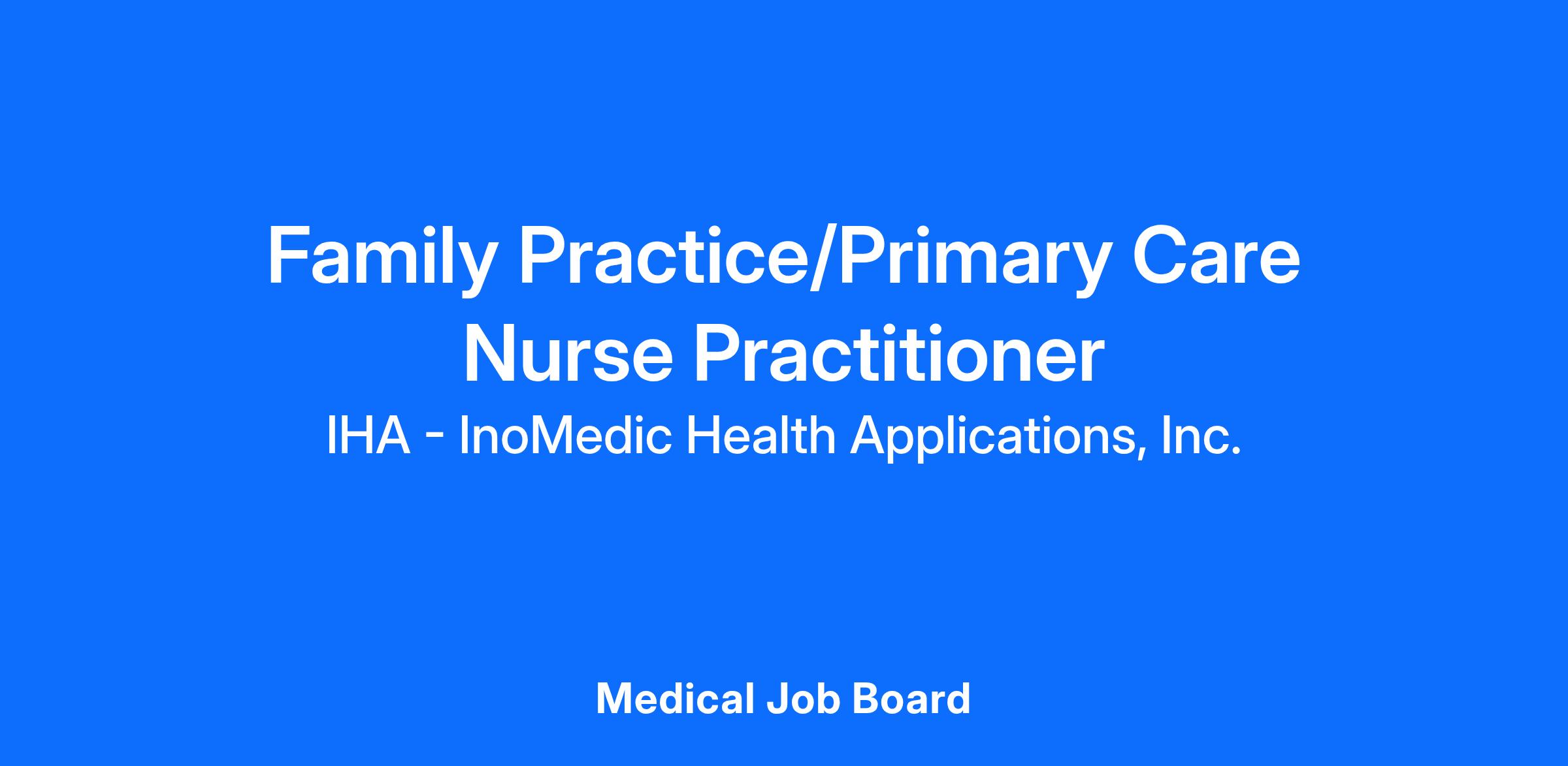 Family Practice/Primary Care Nurse Practitioner

IHA - InoMedic Health Applications, Inc.

Medical Job Board